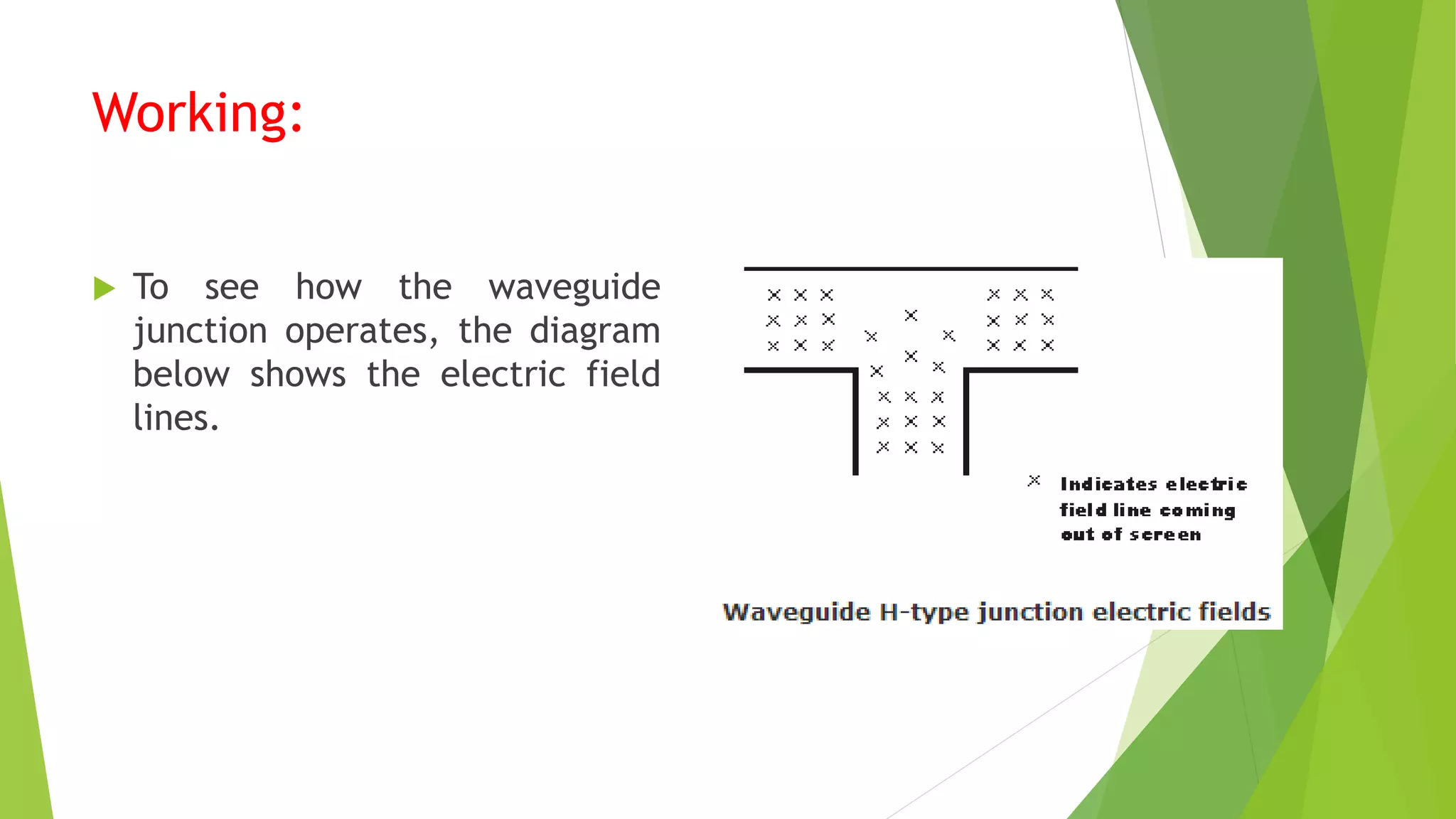 Working:

To see how the waveguide junction operates, the diagram below shows the electric field lines.

× Indicates electric field line coming out of screen

Waveguide H-type junction electric fields